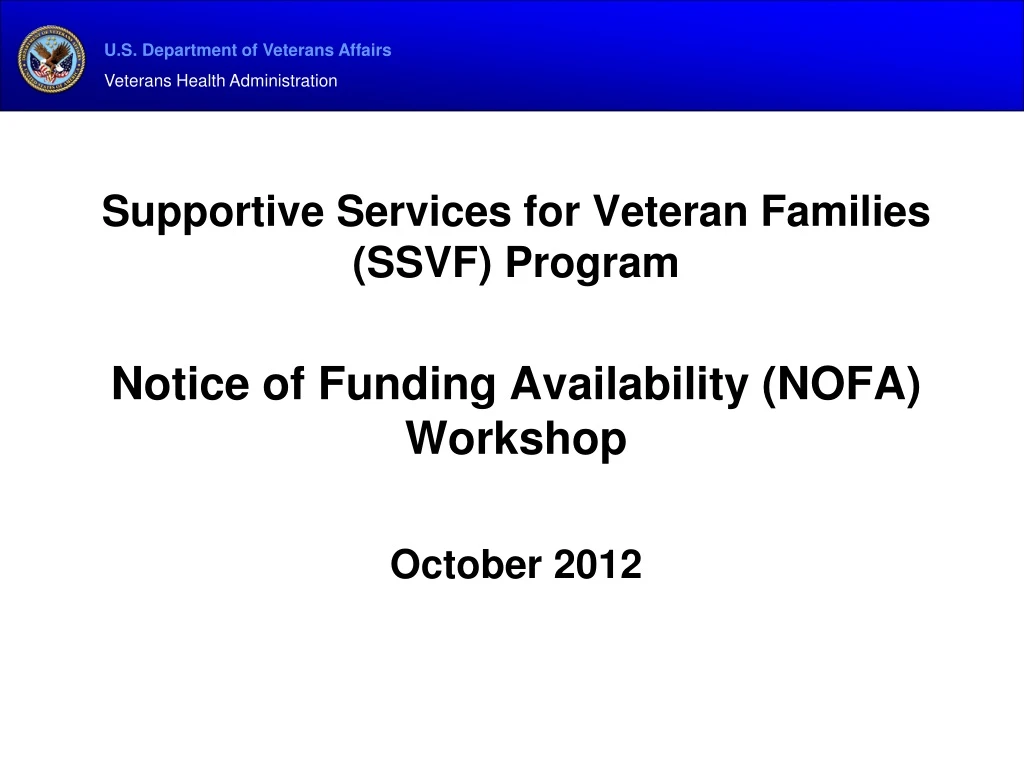 U.S. Department of Veterans Affairs
Veterans Health Administration

Supportive Services for Veteran Families (SSVF) Program

Notice of Funding Availability (NOFA) Workshop

October 2012